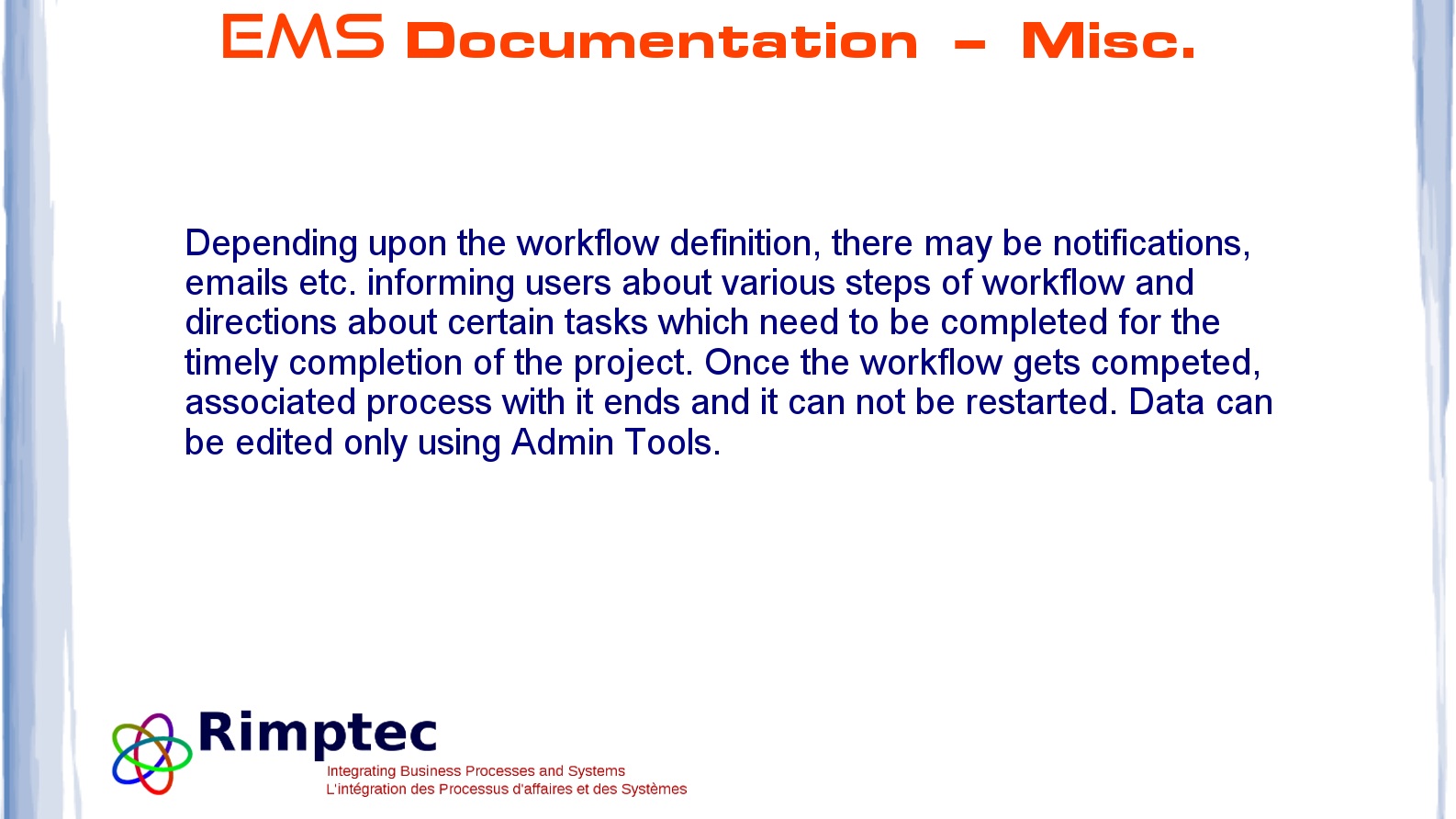 EMS Documentation – Misc.

Depending upon the workflow definition, there may be notifications, emails etc. informing users about various steps of workflow and directions about certain tasks which need to be completed for the timely completion of the project. Once the workflow gets competed, associated process with it ends and it can not be restarted. Data can be edited only using Admin Tools.

Rimptec
Integrating Business Processes and Systems
L'intégration des Processus d'affaires et des Systèmes